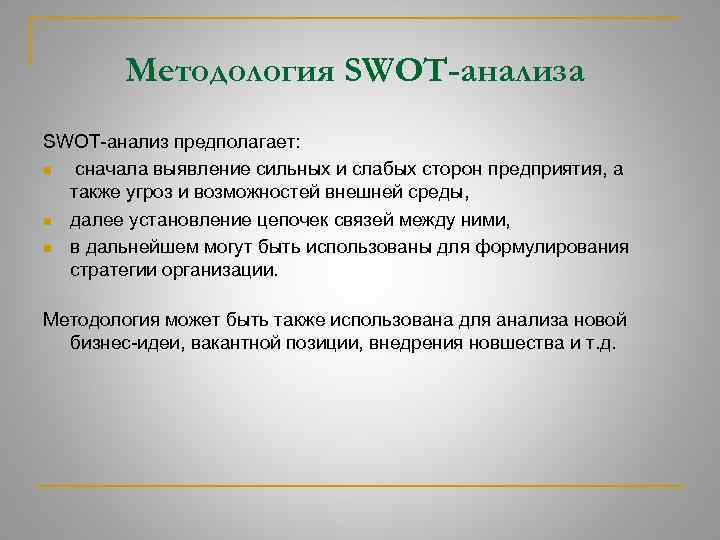 Методология SWOT-анализа

SWOT-анализ предполагает:

- сначала выявление сильных и слабых сторон предприятия, а также угроз и возможностей внешней среды,
- далее установление цепочек связей между ними,
- в дальнейшем могут быть использованы для формулирования стратегии организации.

Методология может быть также использована для анализа новой бизнес-идеи, вакантной позиции, внедрения новшества и т.д.